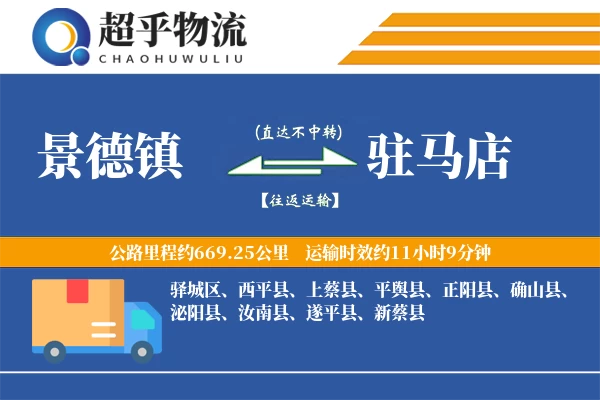 超乎物流
CHAOHUWULIU

景德镇

(直达不中转)

【往返运输】

驻马店

公路里程约669.25公里　运输时效约11小时9分钟

驿城区、西平县、上蔡县、平舆县、正阳县、确山县、泌阳县、汝南县、遂平县、新蔡县